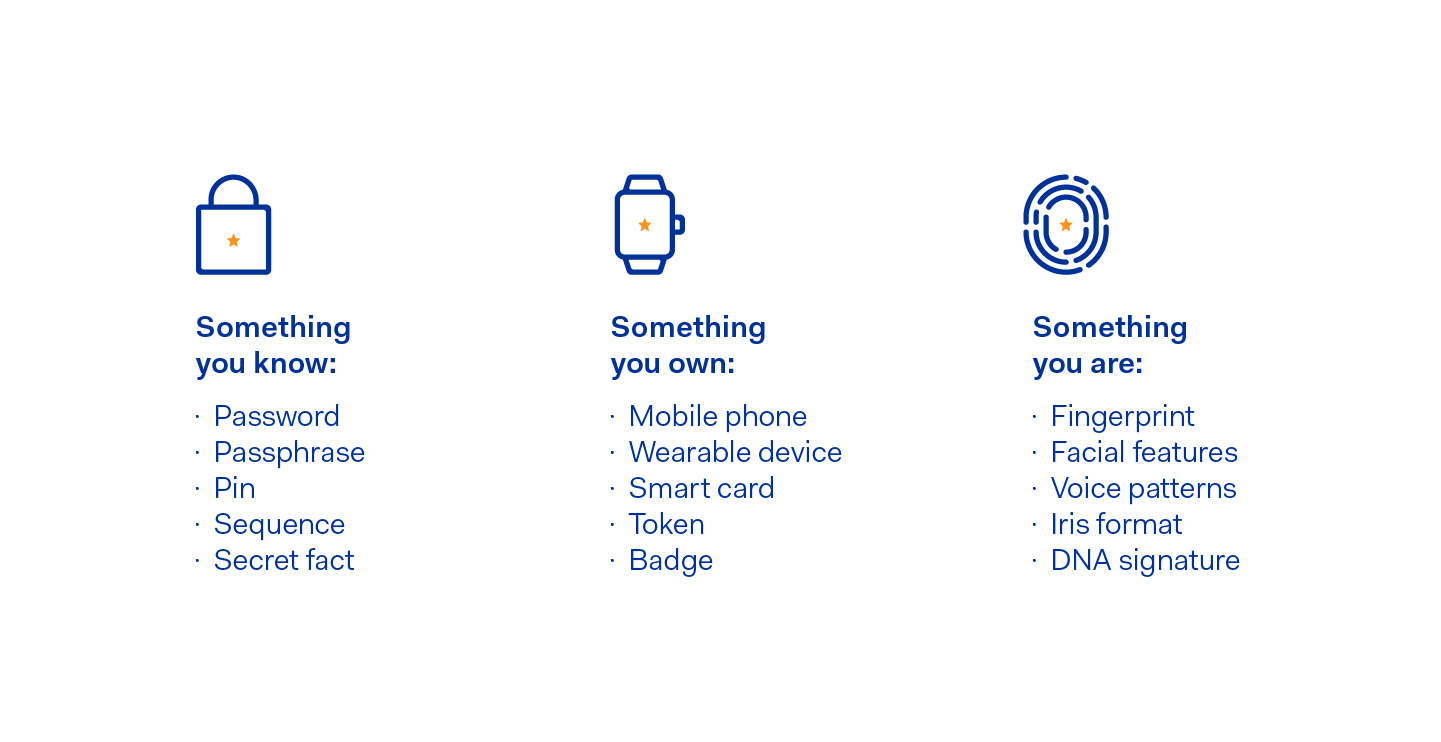 Something you know:

· Password
· Passphrase
· Pin
· Sequence
· Secret fact

Something you own:

· Mobile phone
· Wearable device
· Smart card
· Token
· Badge

Something you are:

· Fingerprint
· Facial features
· Voice patterns
· Iris format
· DNA signature